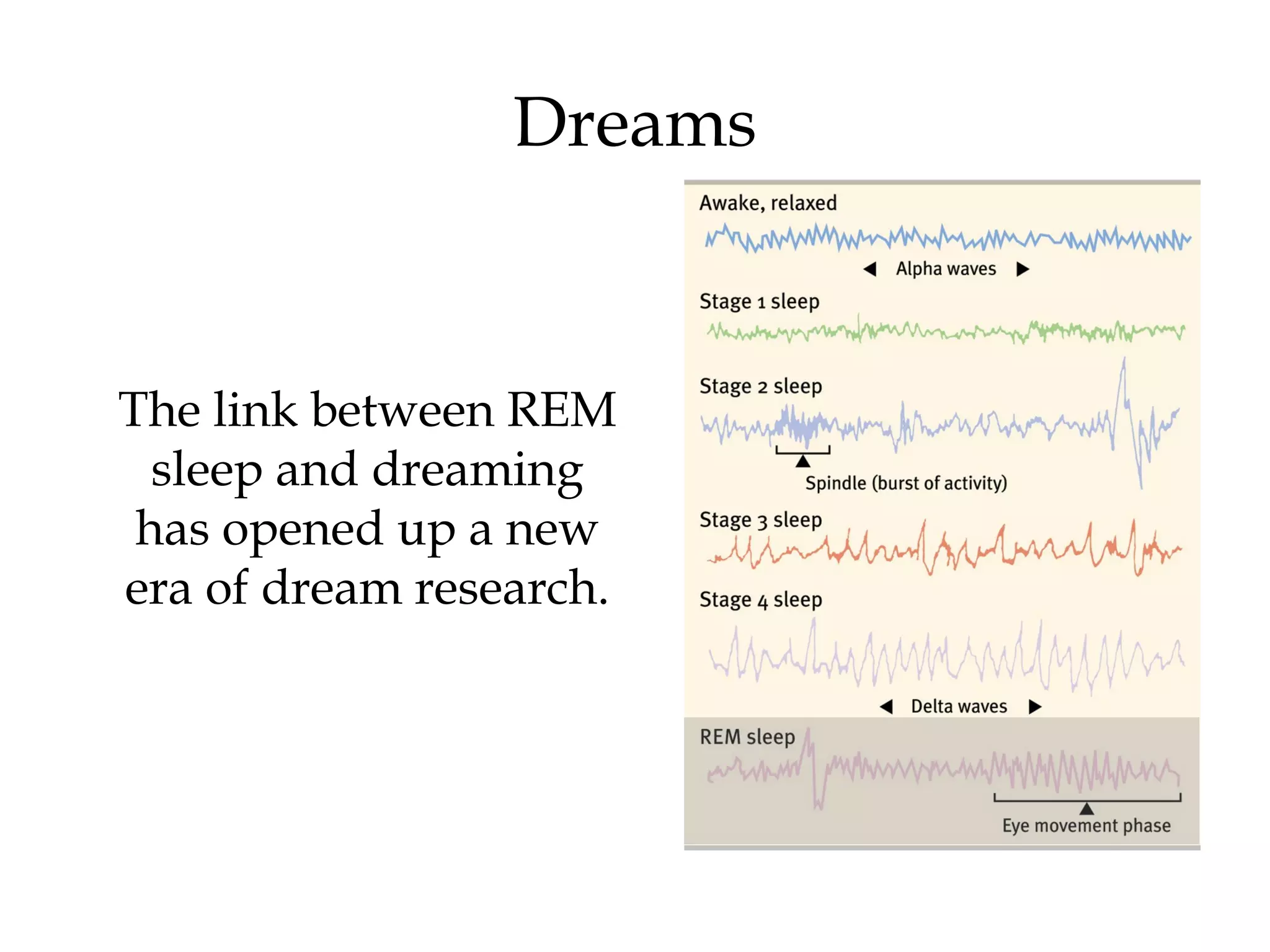 Dreams

The link between REM sleep and dreaming has opened up a new era of dream research.

Awake, relaxed

Alpha waves

Stage 1 sleep

Stage 2 sleep

Spindle (burst of activity)

Stage 3 sleep

Stage 4 sleep

Delta waves

REM sleep

Eye movement phase